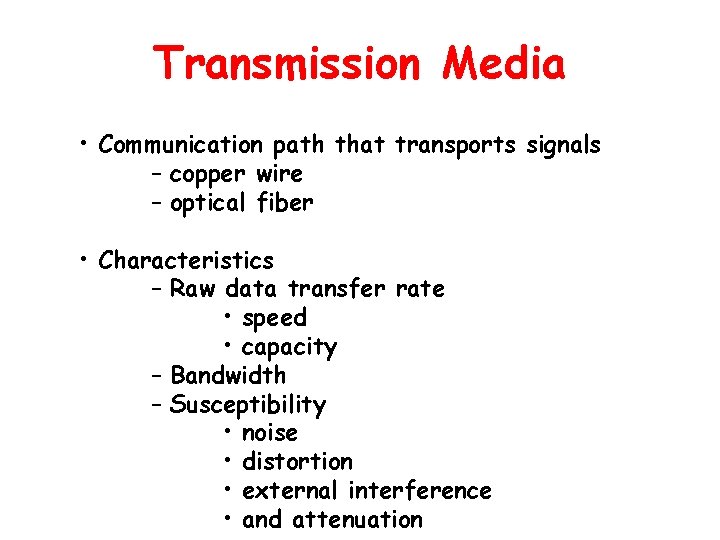 Transmission Media

• Communication path that transports signals
– copper wire
– optical fiber

• Characteristics
– Raw data transfer rate
• speed
• capacity
– Bandwidth
– Susceptibility
• noise
• distortion
• external interference
• and attenuation